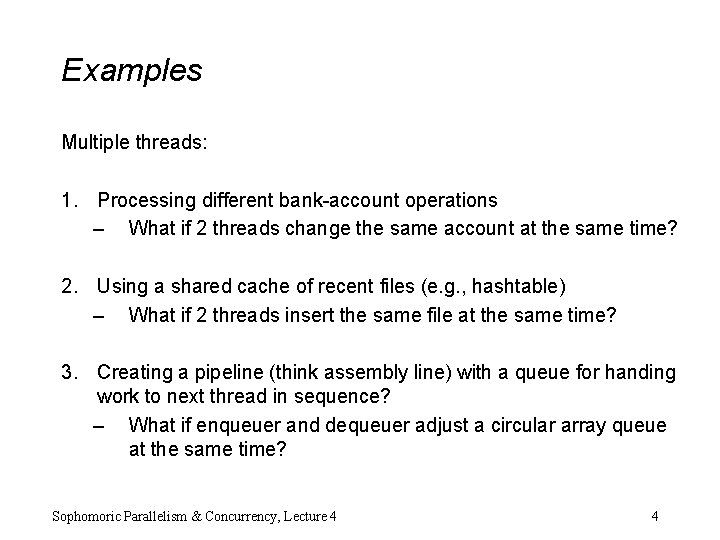 Examples

Multiple threads:

1. Processing different bank-account operations
– What if 2 threads change the same account at the same time?

2. Using a shared cache of recent files (e.g., hashtable)
– What if 2 threads insert the same file at the same time?

3. Creating a pipeline (think assembly line) with a queue for handing work to next thread in sequence?
– What if enqueuer and dequeuer adjust a circular array queue at the same time?

Sophomoric Parallelism & Concurrency, Lecture 4

4